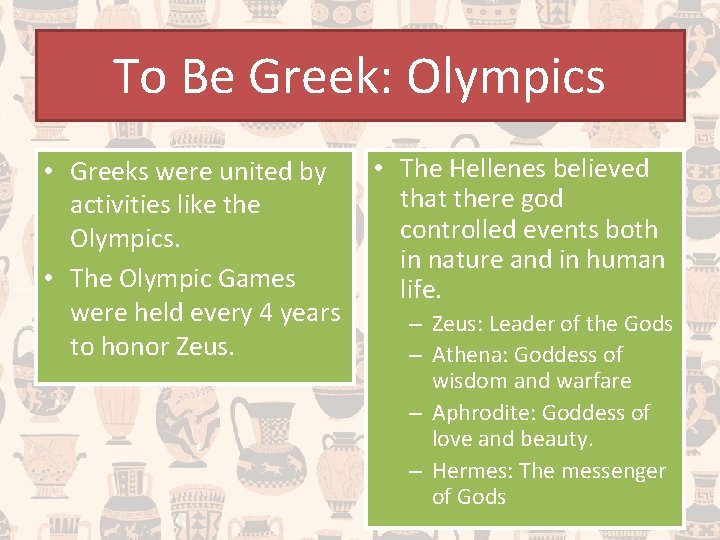 To Be Greek: Olympics

• Greeks were united by activities like the Olympics.
• The Olympic Games were held every 4 years to honor Zeus.

• The Hellenes believed that there god controlled events both in nature and in human life.
– Zeus: Leader of the Gods
– Athena: Goddess of wisdom and warfare
– Aphrodite: Goddess of love and beauty.
– Hermes: The messenger of Gods